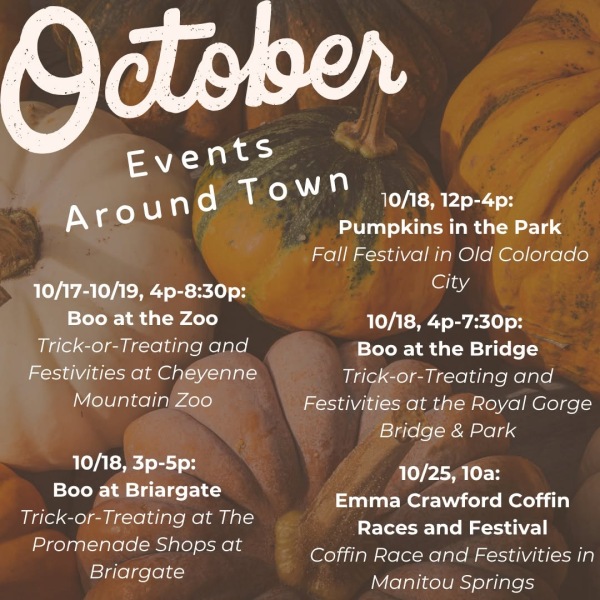 October

Events Around Town

10/17-10/19, 4p-8:30p:
Boo at the Zoo
Trick-or-Treating and Festivities at Cheyenne Mountain Zoo

10/18, 3p-5p:
Boo at Briargate
Trick-or-Treating at The Promenade Shops at Briargate

10/18, 12p-4p:
Pumpkins in the Park
Fall Festival in Old Colorado City

10/18, 4p-7:30p:
Boo at the Bridge
Trick-or-Treating and Festivities at the Royal Gorge Bridge & Park

10/25, 10a:
Emma Crawford Coffin Races and Festival
Coffin Race and Festivities in Manitou Springs